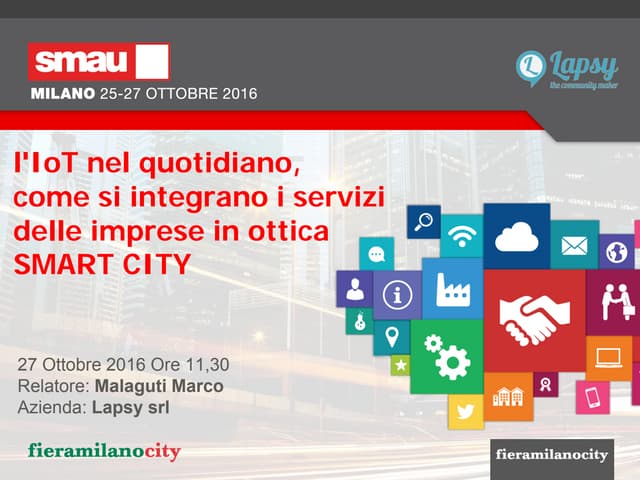 smau

MILANO 25-27 OTTOBRE 2016

Lapsy
the community maker

l'IoT nel quotidiano, come si integrano i servizi delle imprese in ottica SMART CITY

27 Ottobre 2016 Ore 11,30
Relatore: Malaguti Marco
Azienda: Lapsy srl

fieramilanocity

fieramilanocity